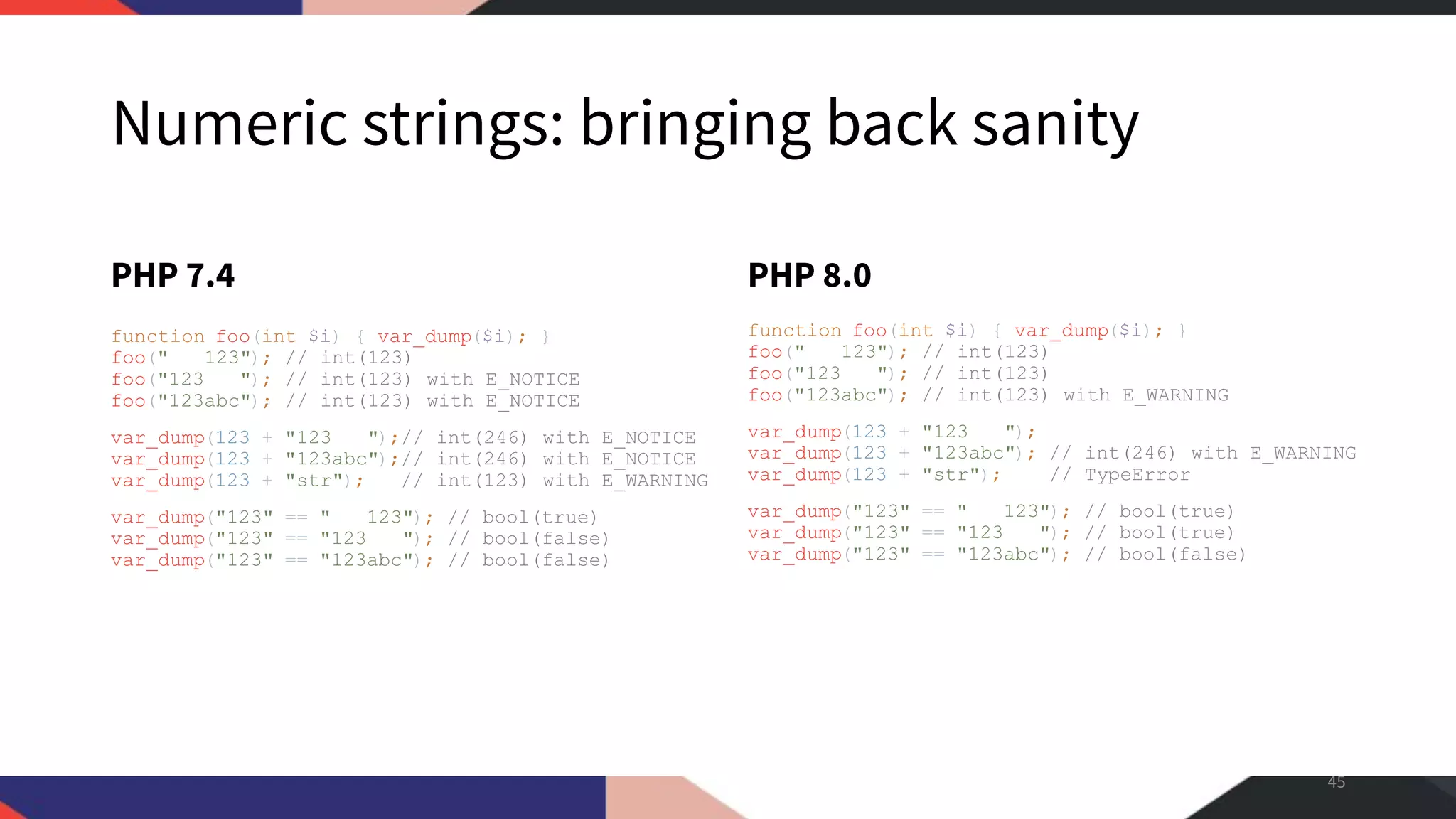 Numeric strings: bringing back sanity

PHP 7.4

function foo(int $i) { var_dump($i); }
foo("   123"); // int(123)
foo("123   "); // int(123) with E_NOTICE
foo("123abc"); // int(123) with E_NOTICE

var_dump(123 + "123   ");// int(246) with E_NOTICE
var_dump(123 + "123abc");// int(246) with E_NOTICE
var_dump(123 + "str");   // int(123) with E_WARNING

var_dump("123" == "   123"); // bool(true)
var_dump("123" == "123   "); // bool(false)
var_dump("123" == "123abc"); // bool(false)

PHP 8.0

function foo(int $i) { var_dump($i); }
foo("   123"); // int(123)
foo("123   "); // int(123)
foo("123abc"); // int(123) with E_WARNING

var_dump(123 + "123   ");
var_dump(123 + "123abc"); // int(246) with E_WARNING
var_dump(123 + "str");    // TypeError

var_dump("123" == "   123"); // bool(true)
var_dump("123" == "123   "); // bool(true)
var_dump("123" == "123abc"); // bool(false)

45